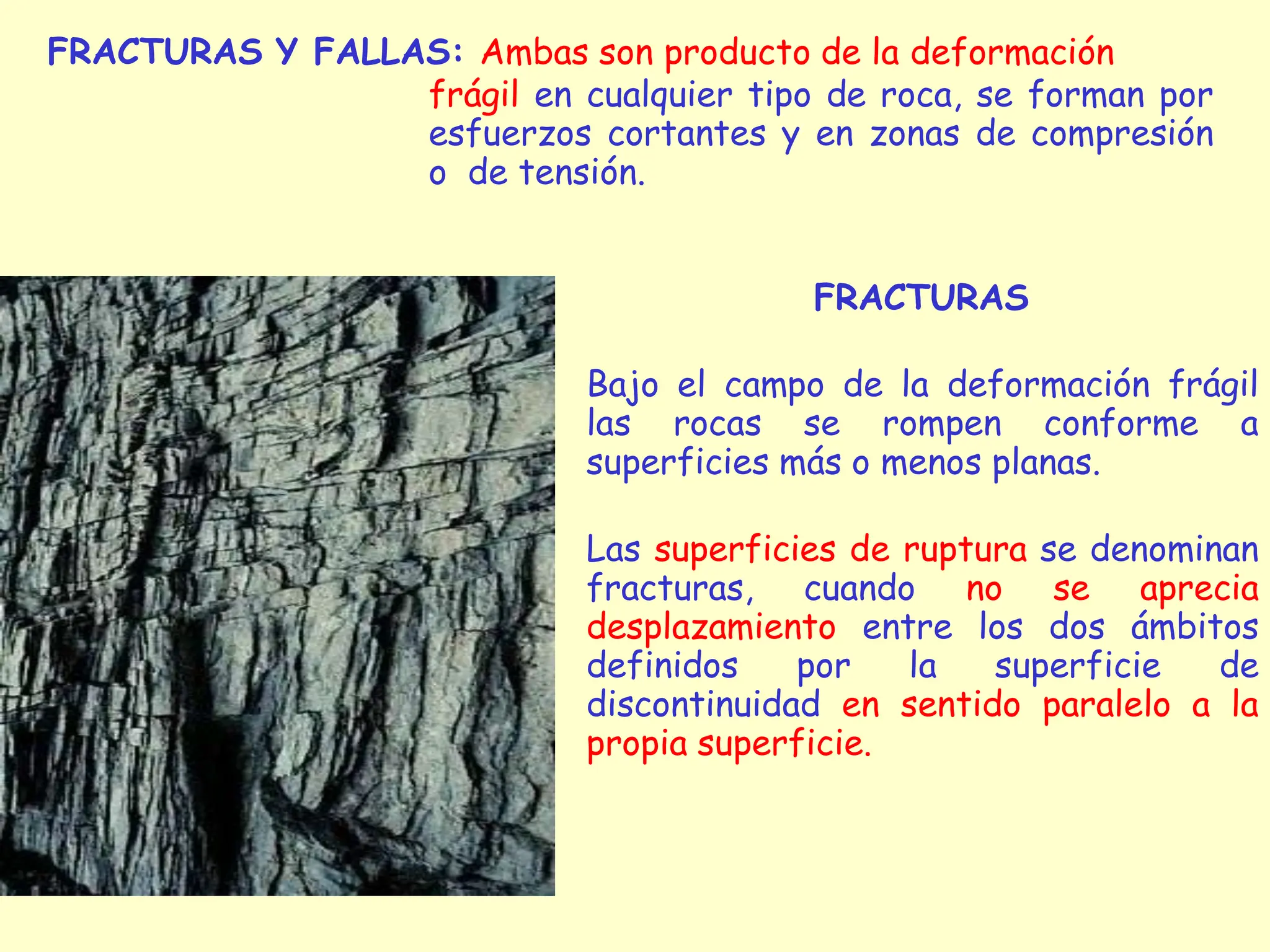 FRACTURAS Y FALLAS: Ambas son producto de la deformación frágil en cualquier tipo de roca, se forman por esfuerzos cortantes y en zonas de compresión o de tensión.

FRACTURAS

Bajo el campo de la deformación frágil las rocas se rompen conforme a superficies más o menos planas.

Las superficies de ruptura se denominan fracturas, cuando no se aprecia desplazamiento entre los dos ámbitos definidos por la superficie de discontinuidad en sentido paralelo a la propia superficie.